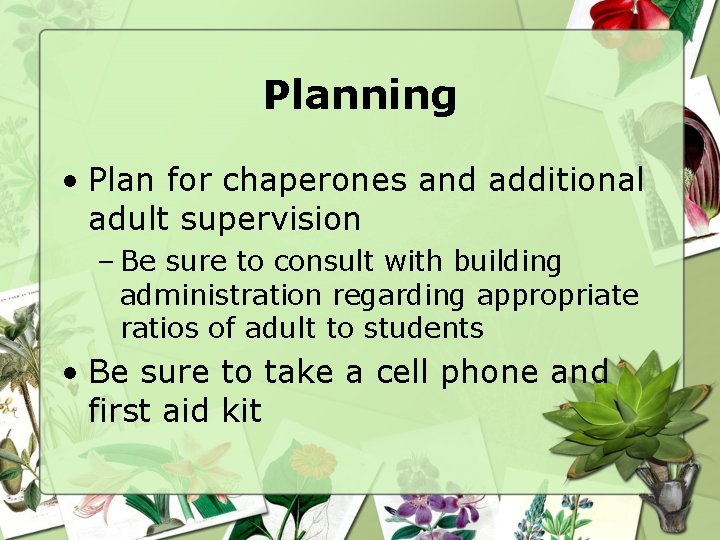 Planning

• Plan for chaperones and additional adult supervision
– Be sure to consult with building administration regarding appropriate ratios of adult to students

• Be sure to take a cell phone and first aid kit